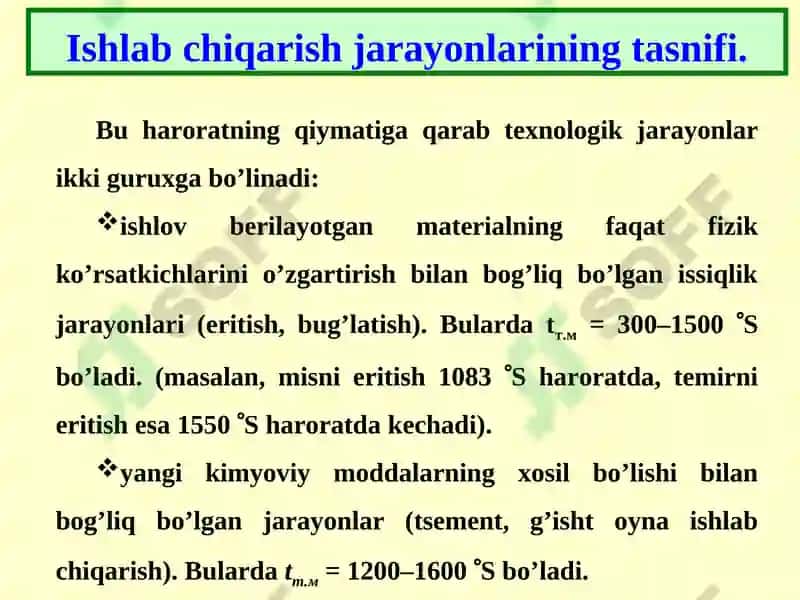 Ishlab chiqarish jarayonlarining tasnifi.

Bu haroratning qiymatiga qarab texnologik jarayonlar ikki guruxga bo’linadi:

❖ishlov berilayotgan materialning faqat fizik ko’rsatkichlarini o’zgartirish bilan bog’liq bo’lgan issiqlik jarayonlari (eritish, bug’latish). Bularda $t_{т.м}$ = 300–1500 °S bo’ladi. (masalan, misni eritish 1083 °S haroratda, temirni eritish esa 1550 °S haroratda kechadi).

❖yangi kimyoviy moddalarning xosil bo’lishi bilan bog’liq bo’lgan jarayonlar (tsement, g’isht oyna ishlab chiqarish). Bularda $t_{т.м}$ = 1200–1600 °S bo’ladi.